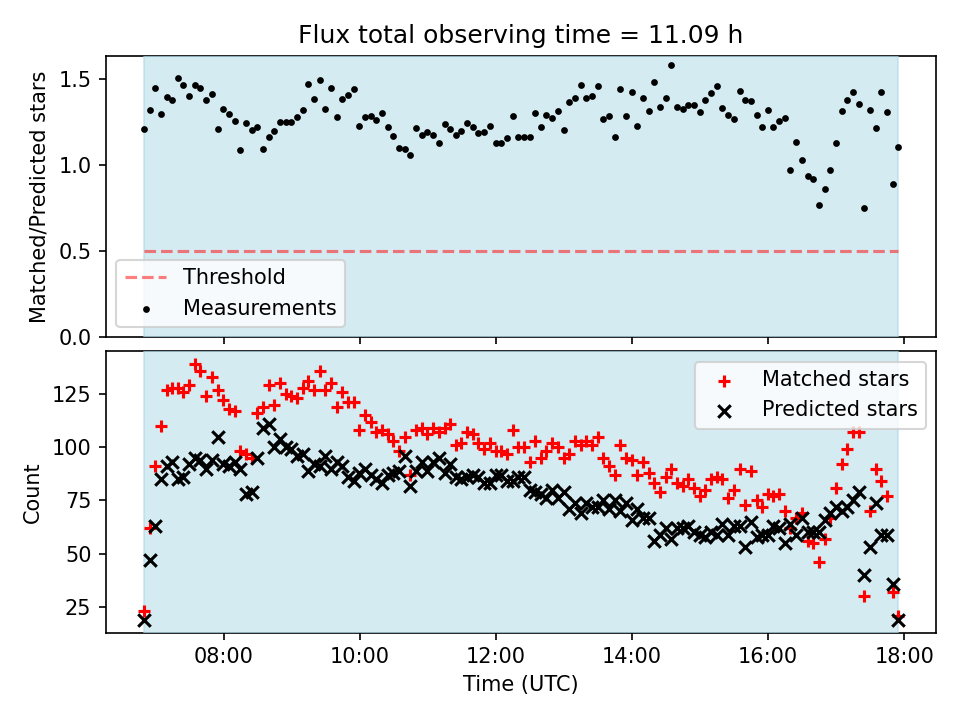 Flux total observing time = 11.09 h

Matched/Predicted stars

1.5
1.0
0.5
0.0

Threshold
Measurements

Count

125
100
75
50
25

Matched stars
Predicted stars

08:00
10:00
12:00
14:00
16:00
18:00

Time (UTC)